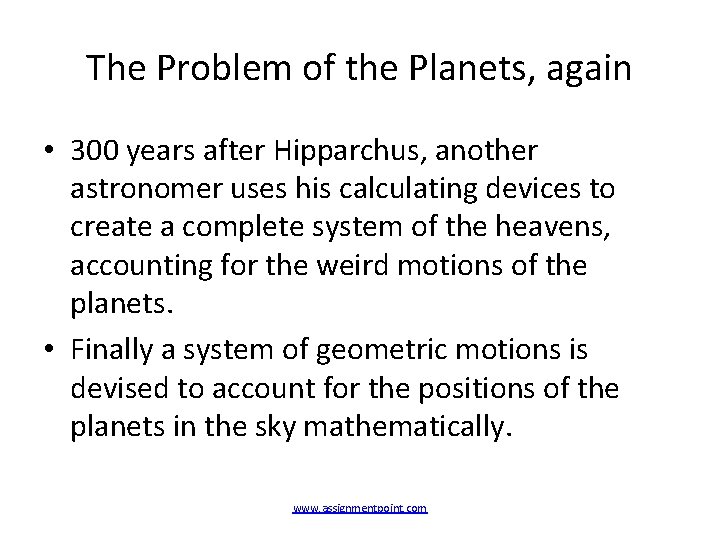 The Problem of the Planets, again

• 300 years after Hipparchus, another astronomer uses his calculating devices to create a complete system of the heavens, accounting for the weird motions of the planets.

• Finally a system of geometric motions is devised to account for the positions of the planets in the sky mathematically.

www.assignmentpoint.com